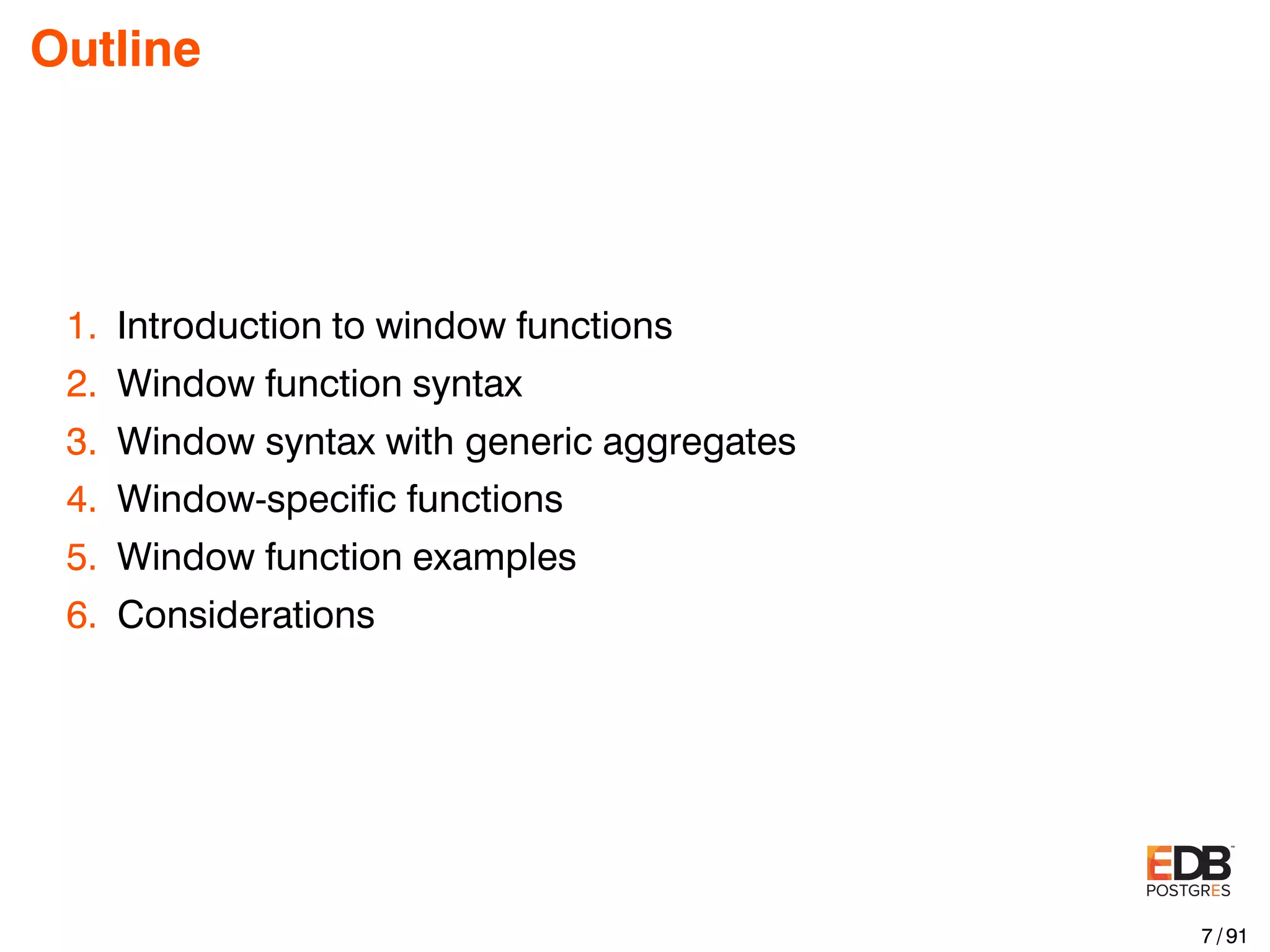 Outline

1. Introduction to window functions
2. Window function syntax
3. Window syntax with generic aggregates
4. Window-specific functions
5. Window function examples
6. Considerations

EDB™
POSTGRES

7 / 91